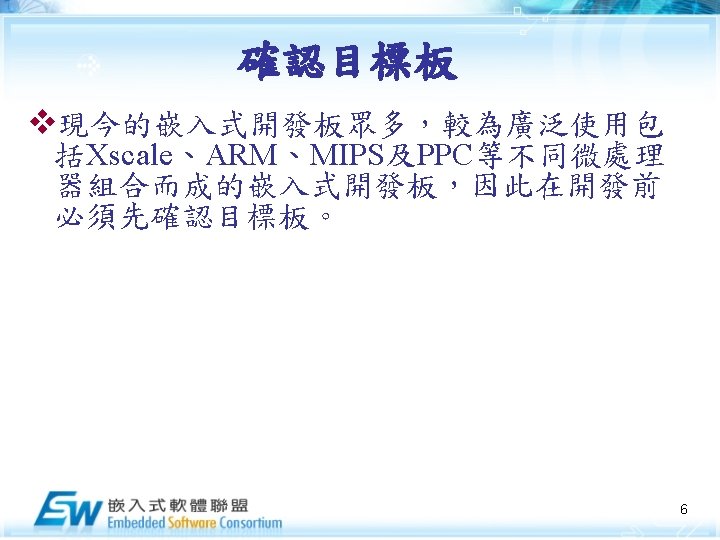 確認目標板

❖現今的嵌入式開發板眾多，較為廣泛使用包括Xscale、ARM、MIPS及PPC等不同微處理器組合而成的嵌入式開發板，因此在開發前必須先確認目標板。

ESW 嵌入式軟體聯盟
Embedded Software Consortium

6